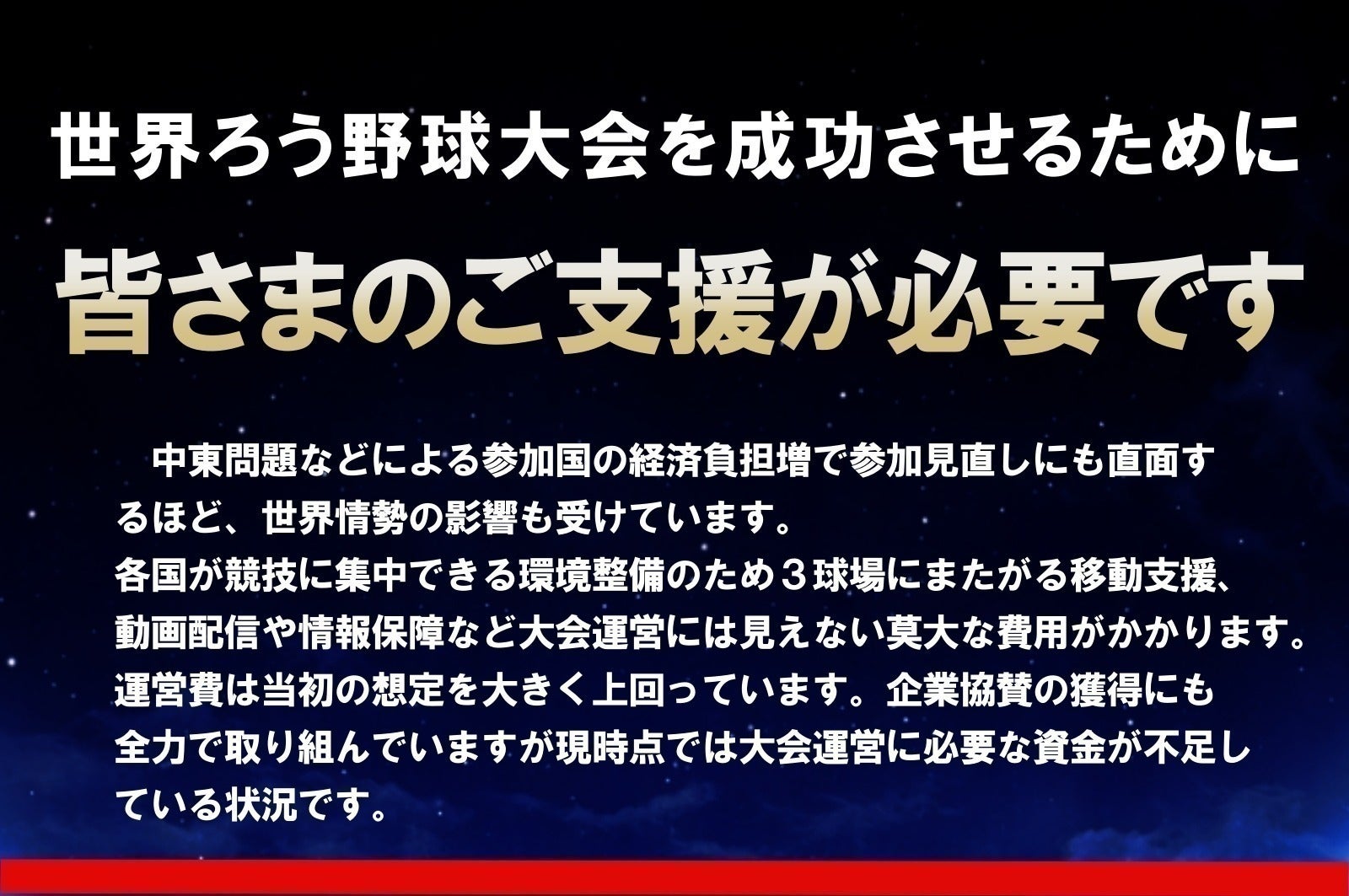 世界ろう野球大会を成功させるために

皆さまのご支援が必要です

　中東問題などによる参加国の経済負担増で参加見直しにも直面するほど、世界情勢の影響も受けています。
各国が競技に集中できる環境整備のため３球場にまたがる移動支援、動画配信や情報保障など大会運営には見えない莫大な費用がかかります。
運営費は当初の想定を大きく上回っています。企業協賛の獲得にも全力で取り組んでいますが現時点では大会運営に必要な資金が不足している状況です。